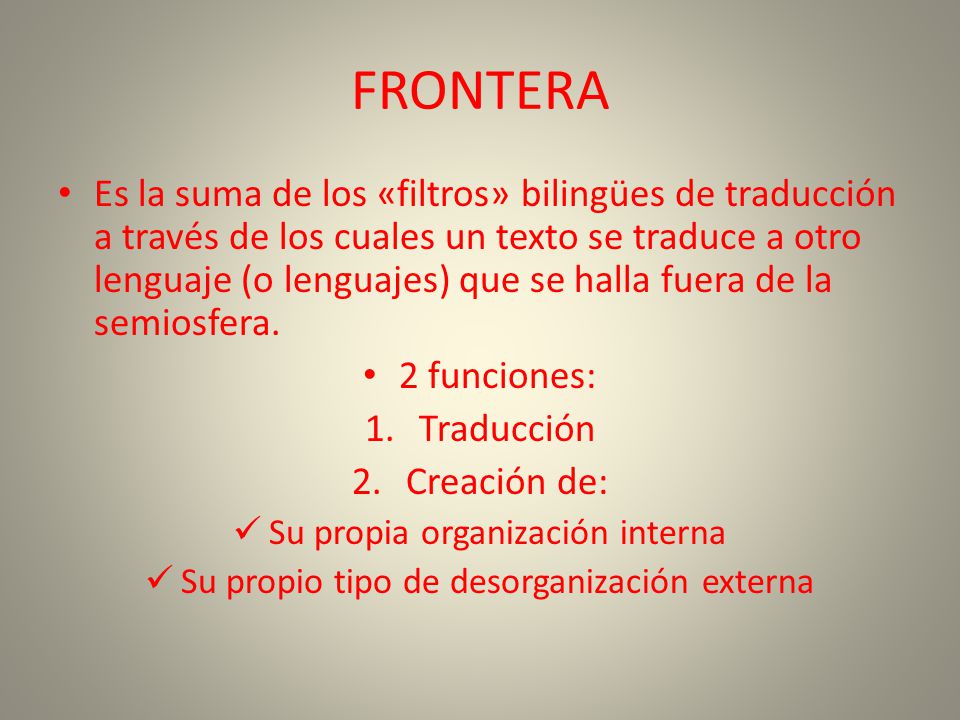 FRONTERA

• Es la suma de los «filtros» bilingües de traducción a través de los cuales un texto se traduce a otro lenguaje (o lenguajes) que se halla fuera de la semiosfera.

• 2 funciones:

1. Traducción
2. Creación de:

✓ Su propia organización interna
✓ Su propio tipo de desorganización externa